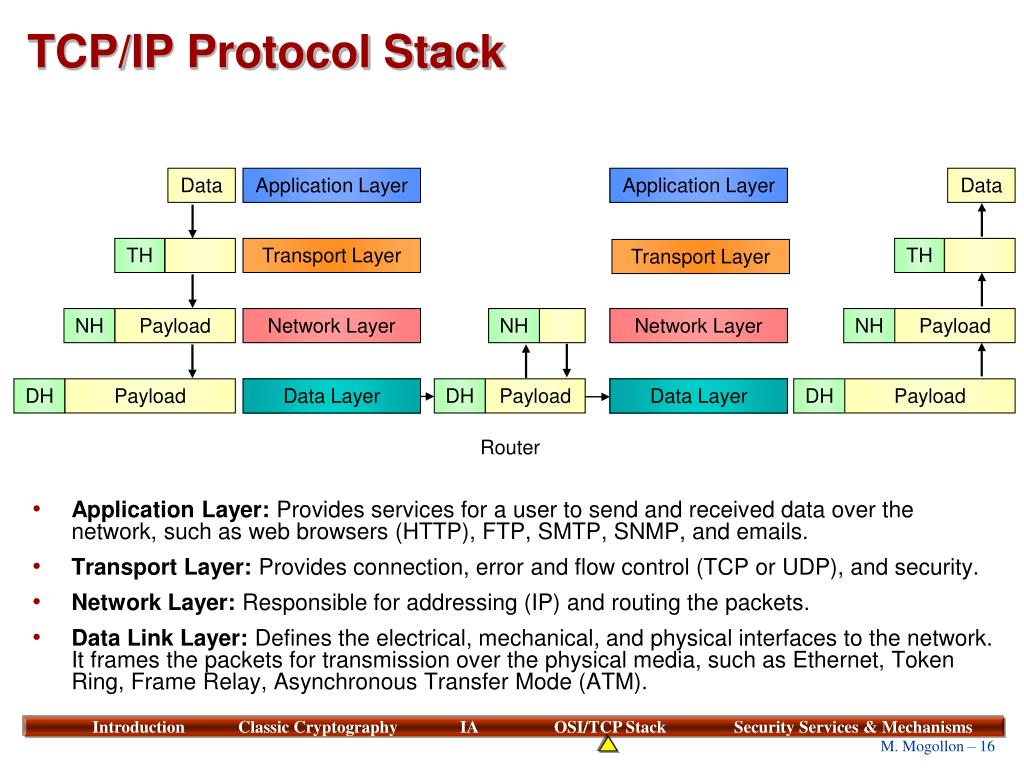 TCP/IP Protocol Stack

Data

Application Layer

Application Layer

Data

TH

Transport Layer

Transport Layer

TH

NH

Payload

Network Layer

NH

Network Layer

NH

Payload

DH

Payload

Data Layer

DH

Payload

Data Layer

DH

Payload

Router

• **Application Layer:** Provides services for a user to send and received data over the network, such as web browsers (HTTP), FTP, SMTP, SNMP, and emails.

• **Transport Layer:** Provides connection, error and flow control (TCP or UDP), and security.

• **Network Layer:** Responsible for addressing (IP) and routing the packets.

• **Data Link Layer:** Defines the electrical, mechanical, and physical interfaces to the network. It frames the packets for transmission over the physical media, such as Ethernet, Token Ring, Frame Relay, Asynchronous Transfer Mode (ATM).

Introduction Classic Cryptography IA OSI/TCP Stack Security Services & Mechanisms

M. Mogollon – 16